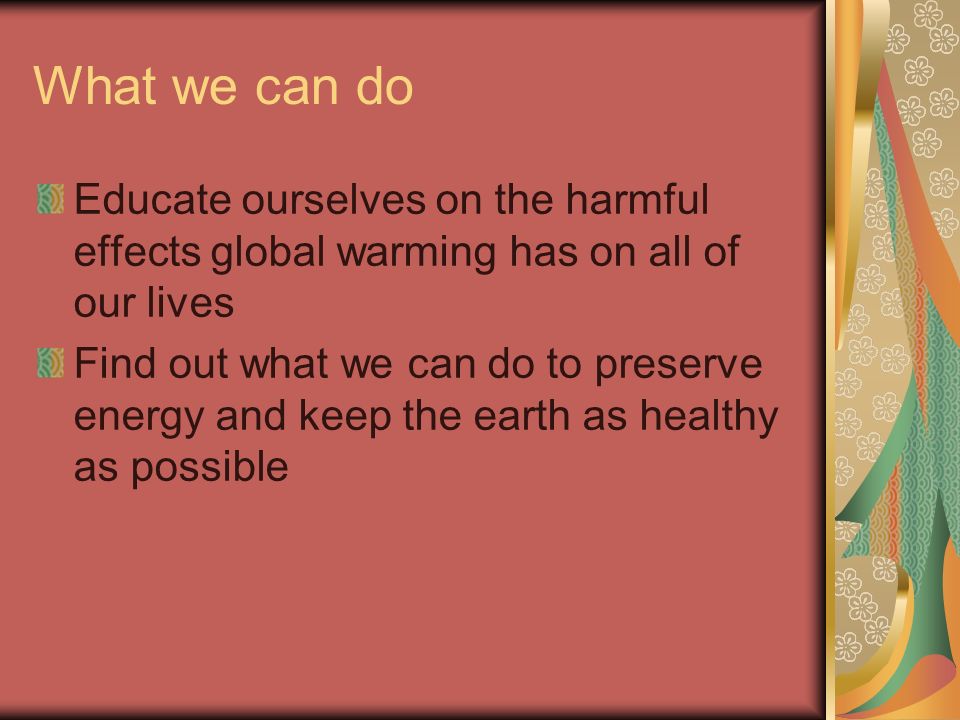 What we can do

Educate ourselves on the harmful effects global warming has on all of our lives

Find out what we can do to preserve energy and keep the earth as healthy as possible